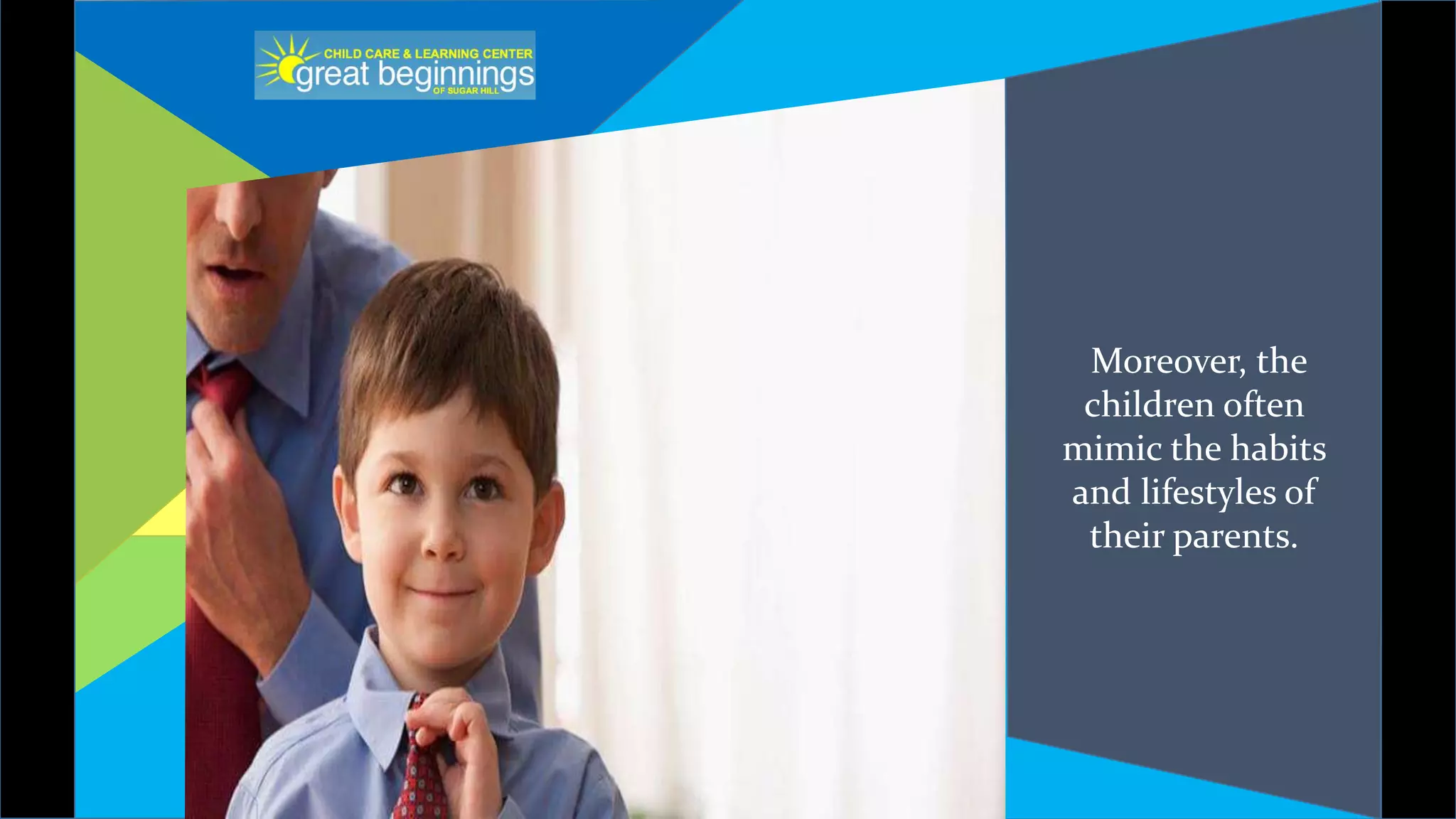 CHILD CARE & LEARNING CENTER
great beginnings
OF SUGAR HILL

Moreover, the children often mimic the habits and lifestyles of their parents.